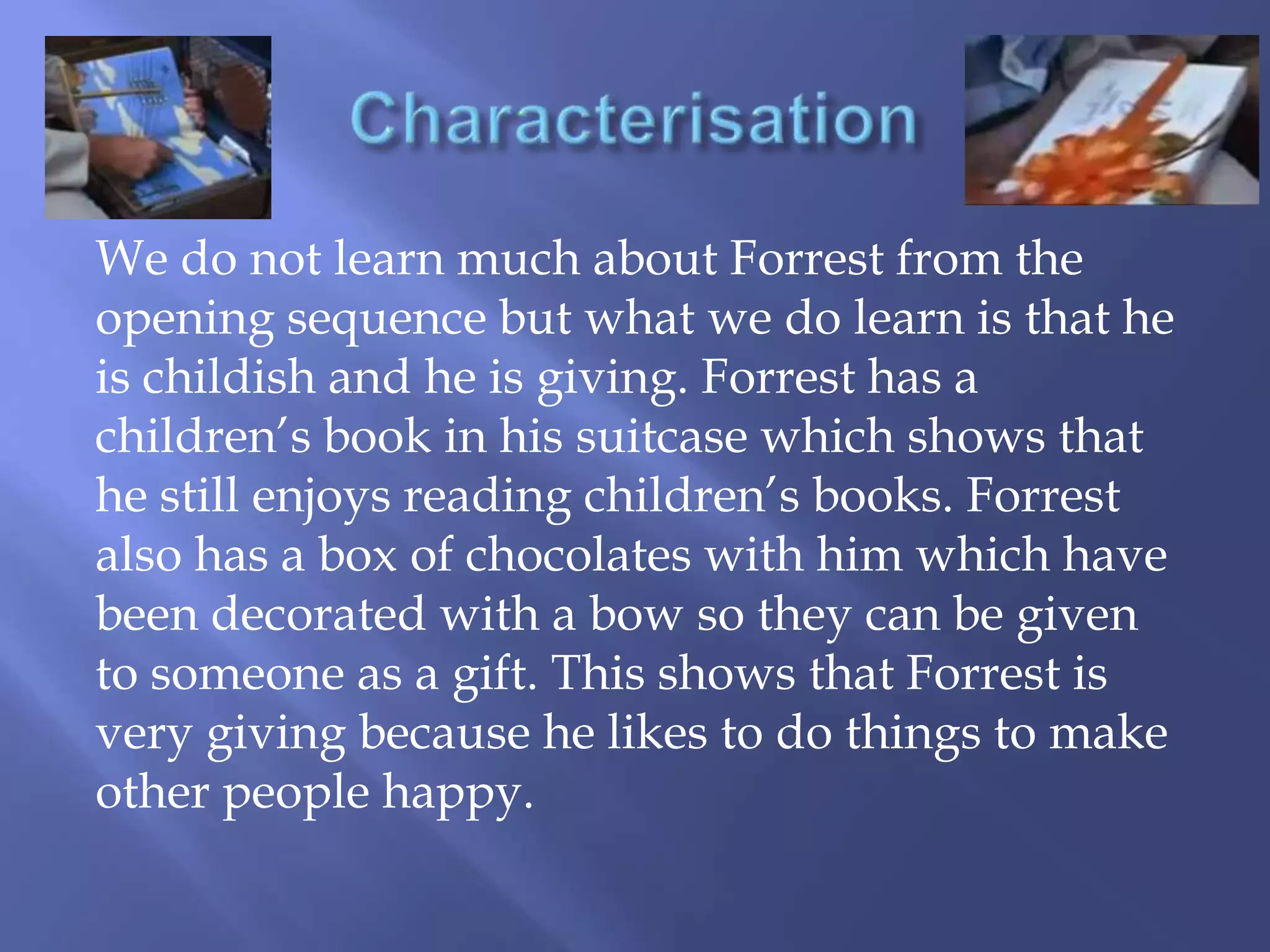 Characterisation

We do not learn much about Forrest from the opening sequence but what we do learn is that he is childish and he is giving. Forrest has a children's book in his suitcase which shows that he still enjoys reading children's books. Forrest also has a box of chocolates with him which have been decorated with a bow so they can be given to someone as a gift. This shows that Forrest is very giving because he likes to do things to make other people happy.